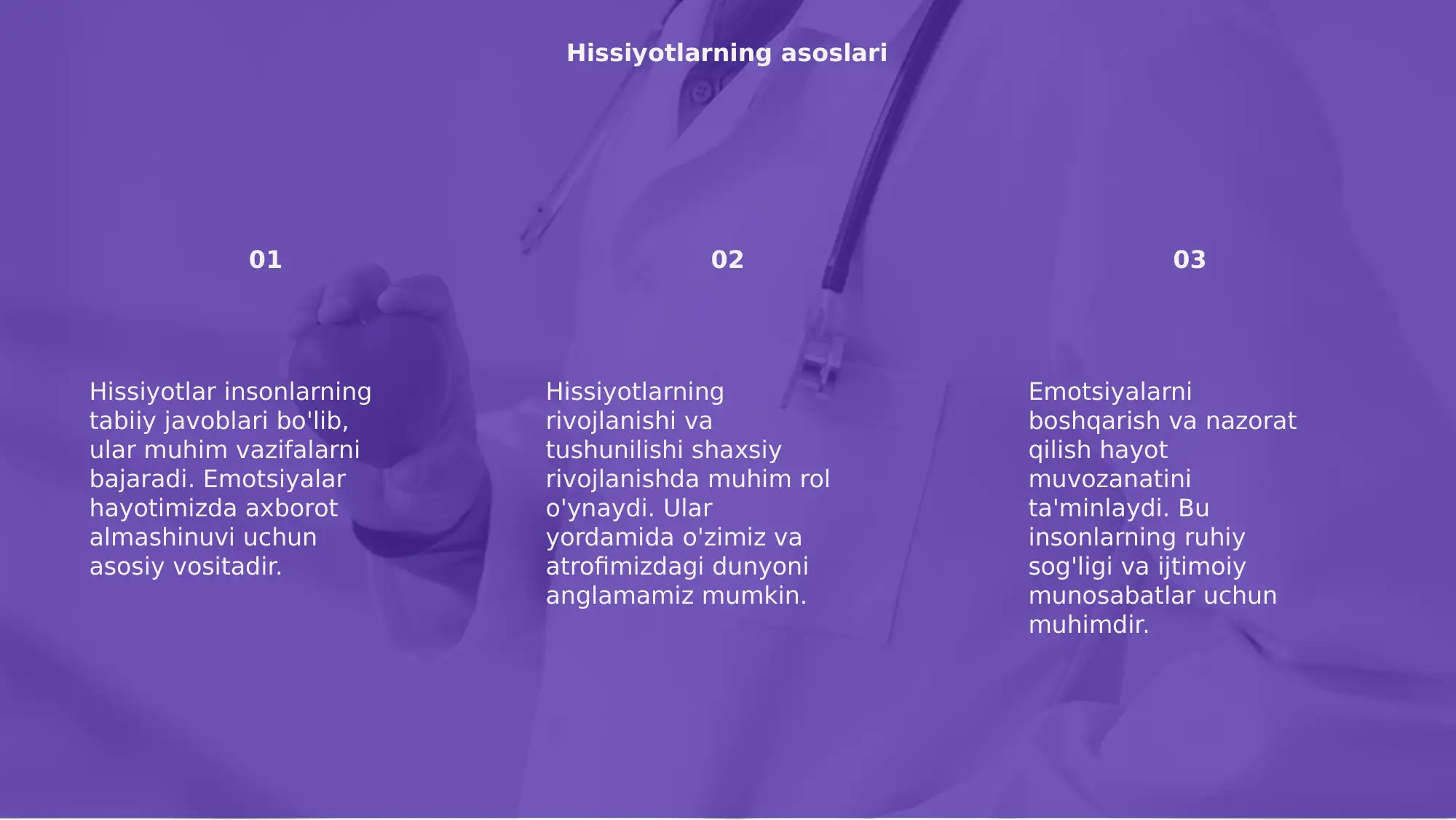 Hissiyotlarning asoslari

01

Hissiyotlar insonlarning tabiiy javoblari bo'lib, ular muhim vazifalarni bajaradi. Emotsiyalar hayotimizda axborot almashinuvi uchun asosiy vositadir.

02

Hissiyotlarning rivojlanishi va tushunilishi shaxsiy rivojlanishda muhim rol o'ynaydi. Ular yordamida o'zimiz va atrofimizdagi dunyoni anglamamiz mumkin.

03

Emotsiyalarni boshqarish va nazorat qilish hayot muvozanatini ta'minlaydi. Bu insonlarning ruhiy sog'ligi va ijtimoiy munosabatlar uchun muhimdir.